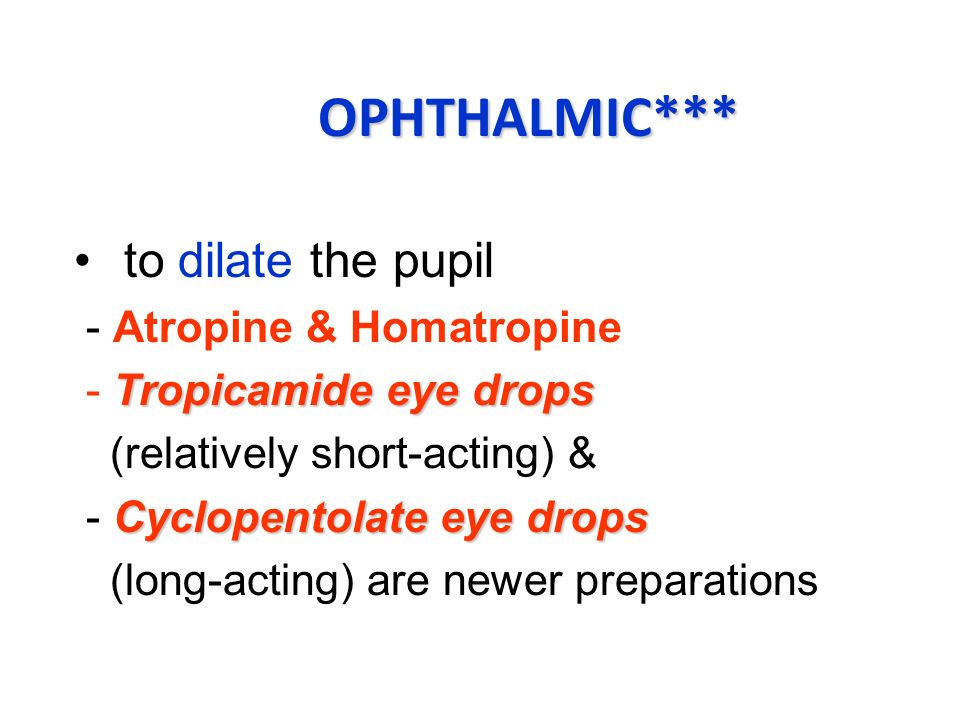 OPHTHALMIC***

• to dilate the pupil
- Atropine & Homatropine
- Tropicamide eye drops (relatively short-acting) &
- Cyclopentolate eye drops (long-acting) are newer preparations